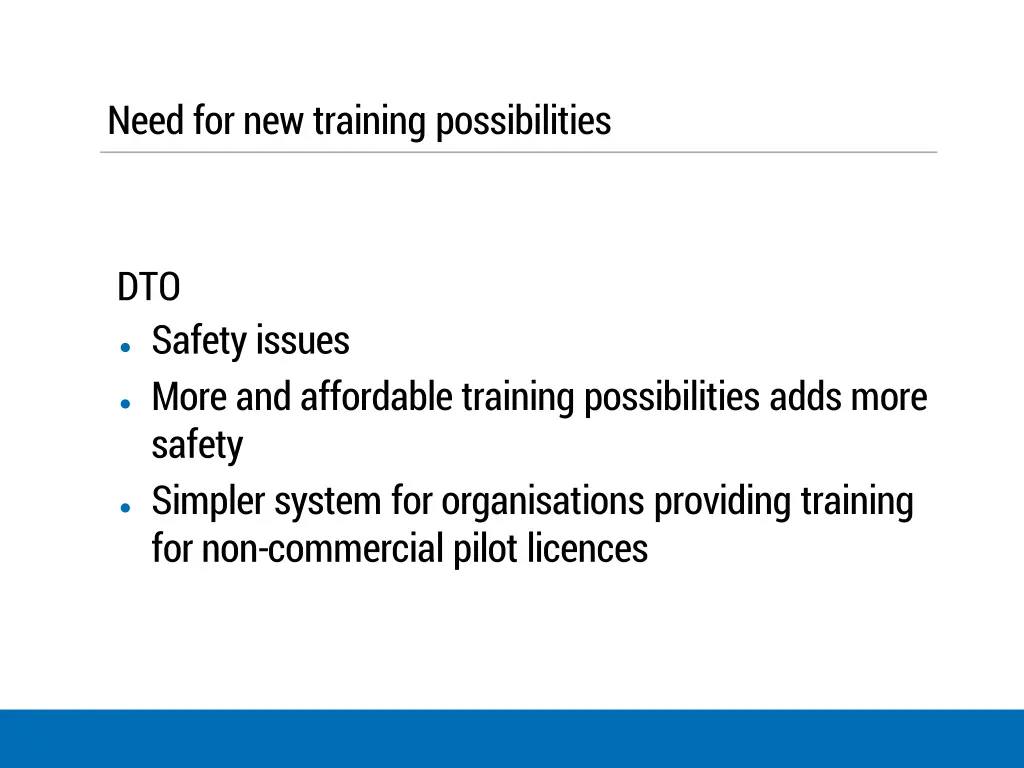 Need for new training possibilities

DTO

- Safety issues
- More and affordable training possibilities adds more safety
- Simpler system for organisations providing training for non-commercial pilot licences